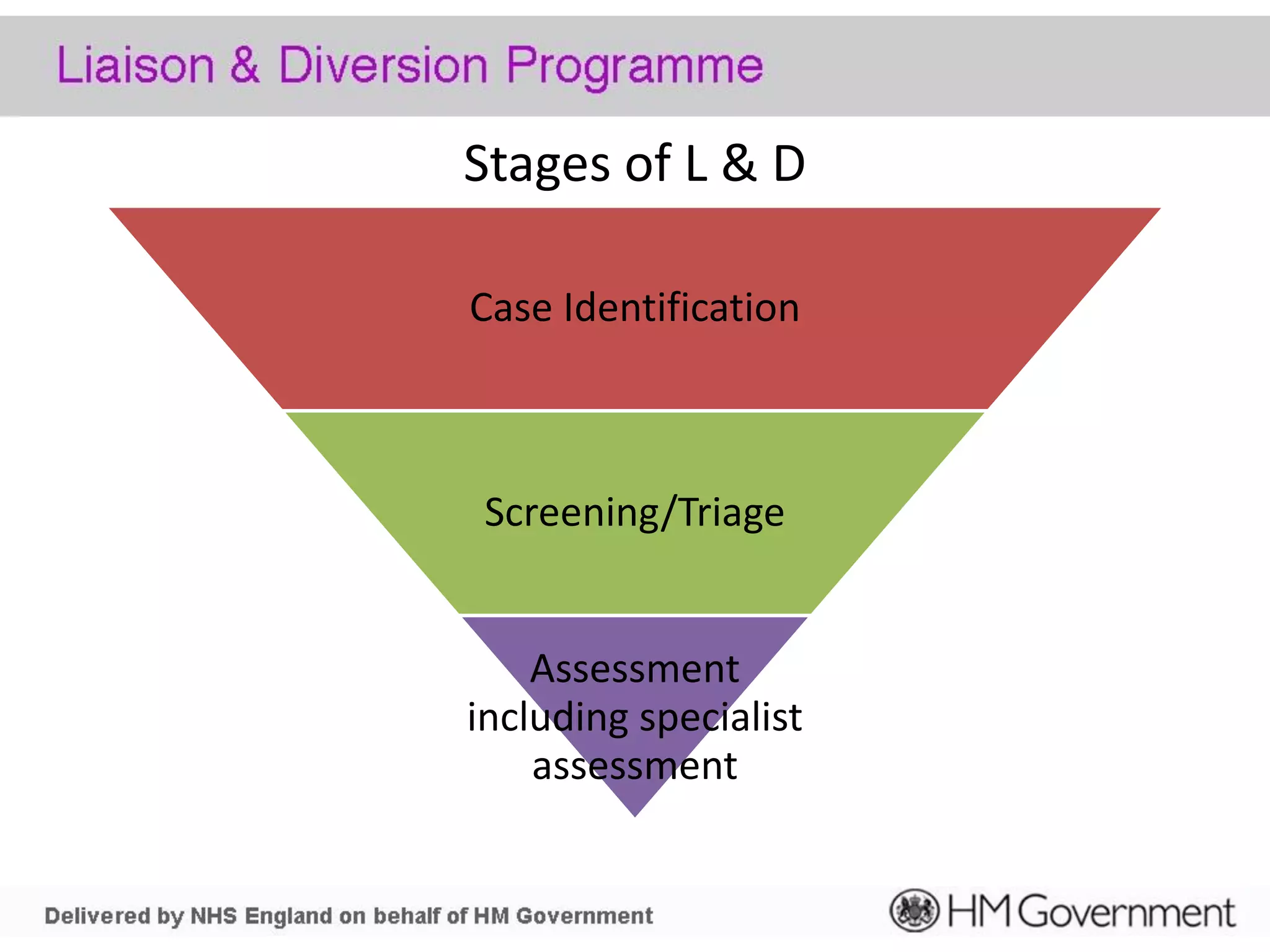 Liaison & Diversion Programme

Stages of L & D

Case Identification

Screening/Triage

Assessment including specialist assessment

Delivered by NHS England on behalf of HM Government

HM Government